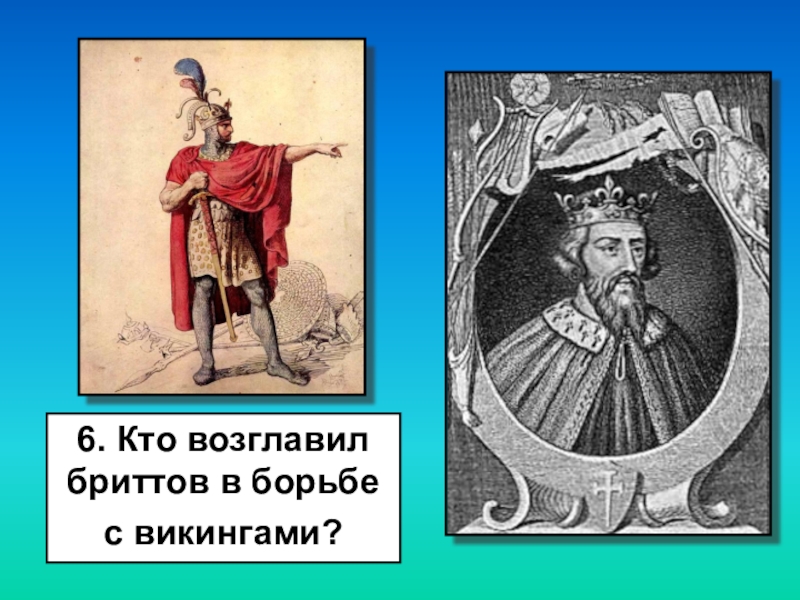 6. Кто возглавил бриттов в борьбе с викингами?